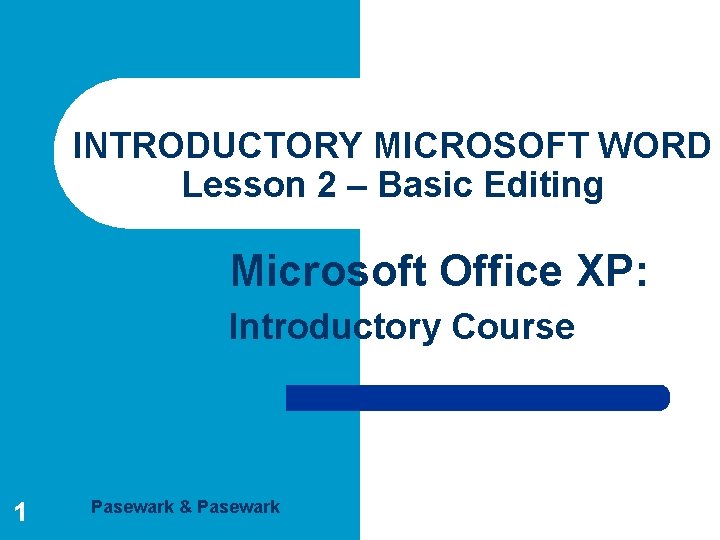 INTRODUCTORY MICROSOFT WORD
Lesson 2 – Basic Editing

Microsoft Office XP:
Introductory Course

1

Pasewark & Pasewark